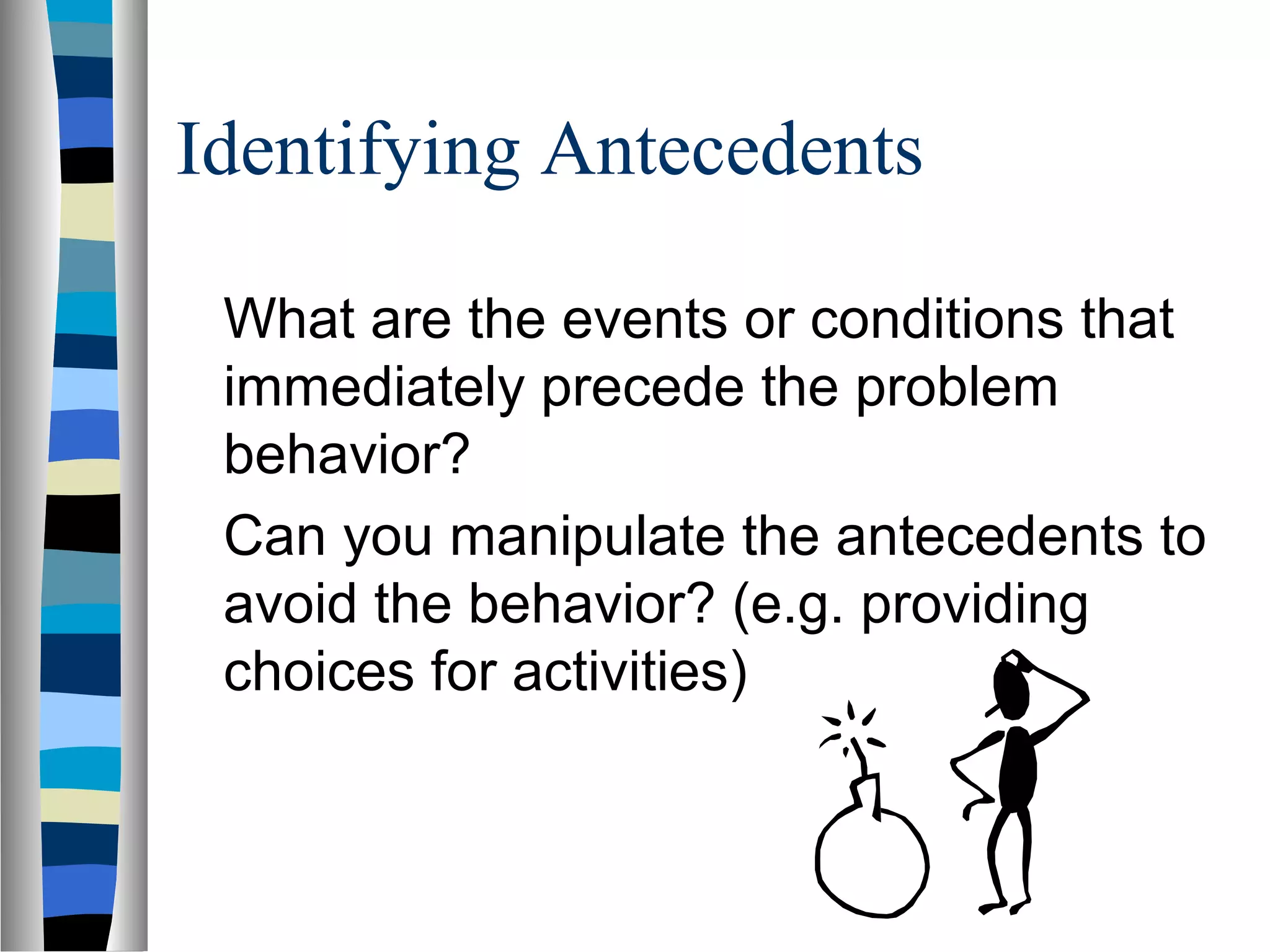 Identifying Antecedents

What are the events or conditions that immediately precede the problem behavior?

Can you manipulate the antecedents to avoid the behavior? (e.g. providing choices for activities)